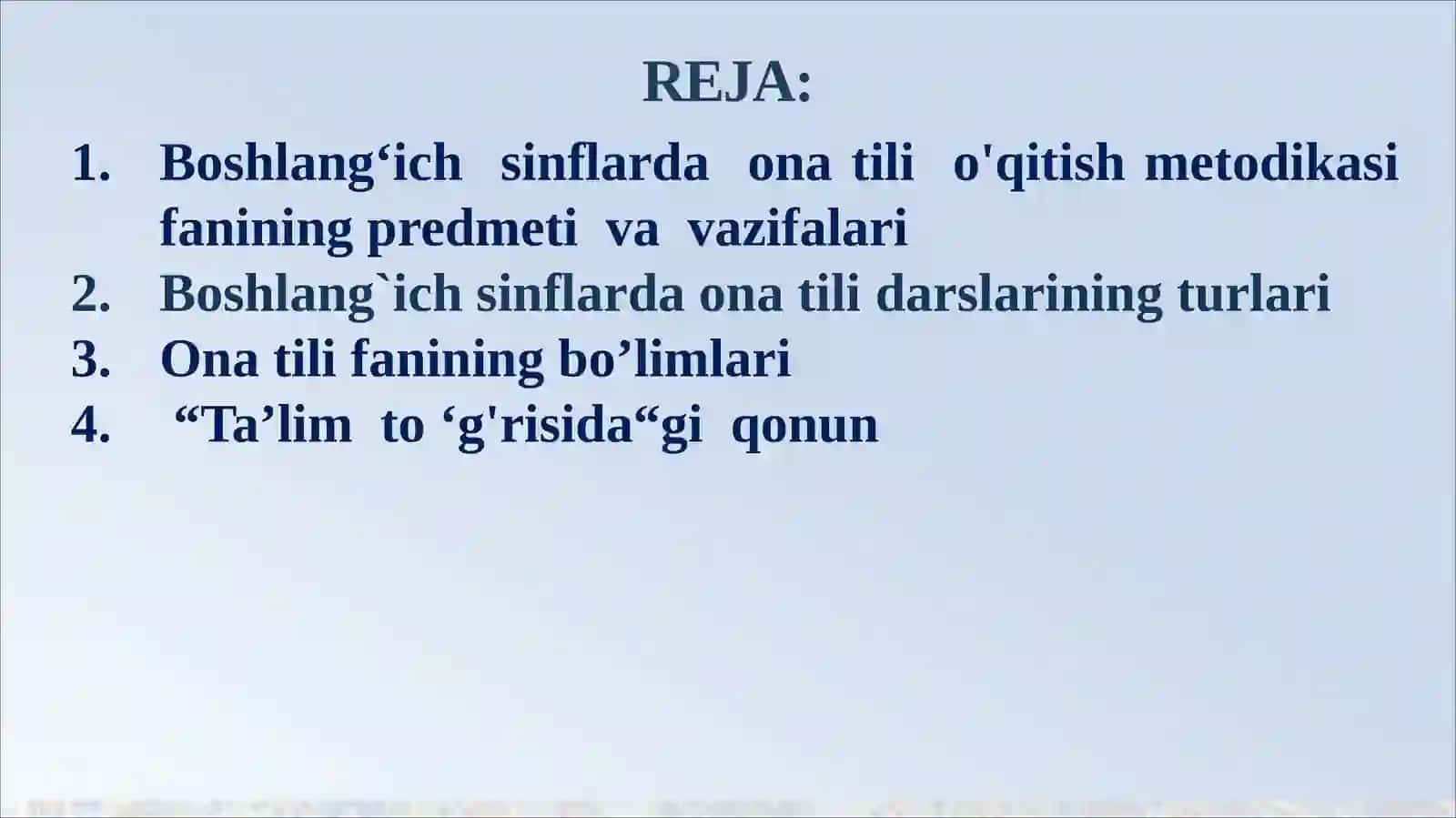 REJA:

1. Boshlang‘ich sinflarda ona tili o'qitish metodikasi fanining predmeti va vazifalari
2. Boshlang`ich sinflarda ona tili darslarining turlari
3. Ona tili fanining bo’limlari
4. “Ta’lim to ‘g'risida“gi qonun